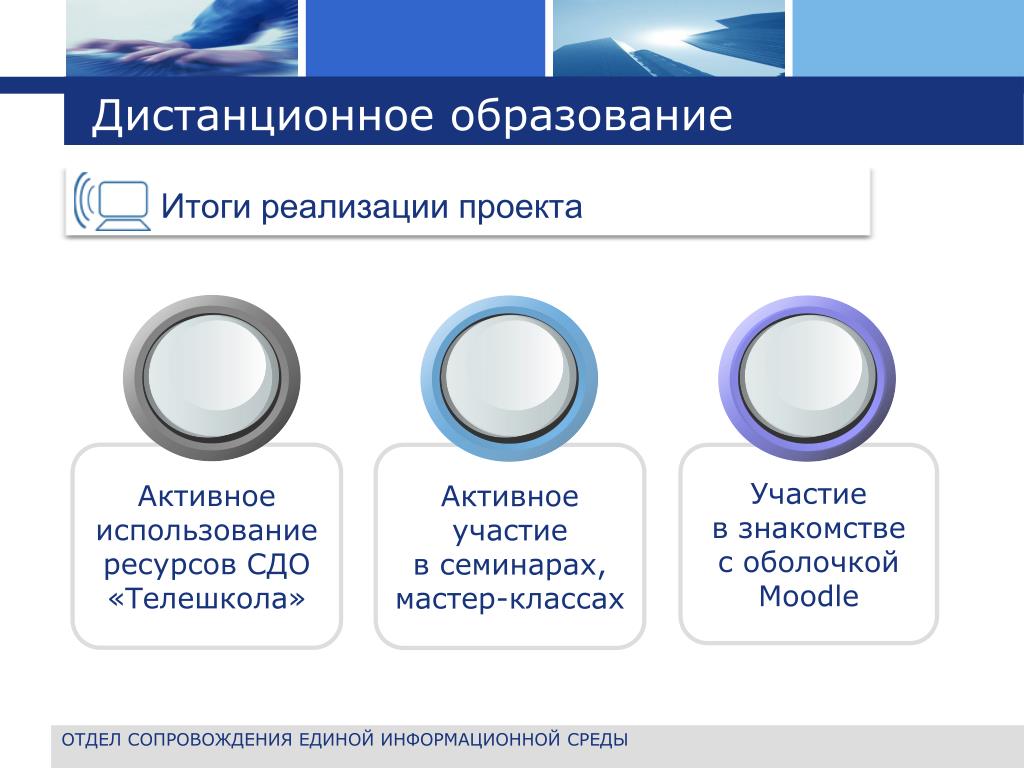 Дистанционное образование

Итоги реализации проекта

Активное использование ресурсов СДО «Телешкола»

Активное участие в семинарах, мастер-классах

Участие в знакомстве с оболочкой Moodle

ОТДЕЛ СОПРОВОЖДЕНИЯ ЕДИНОЙ ИНФОРМАЦИОННОЙ СРЕДЫ